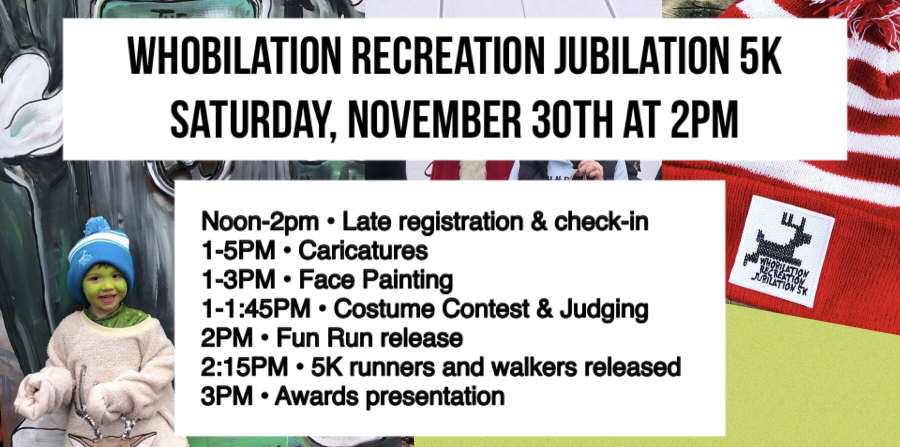 WHOBILATION RECREATION JUBILATION 5K
SATURDAY, NOVEMBER 30TH AT 2PM

Noon-2pm • Late registration & check-in
1-5PM • Caricatures
1-3PM • Face Painting
1-1:45PM • Costume Contest & Judging
2PM • Fun Run release
2:15PM • 5K runners and walkers released
3PM • Awards presentation

WHOBILATION RECREATION JUBILATION 5K